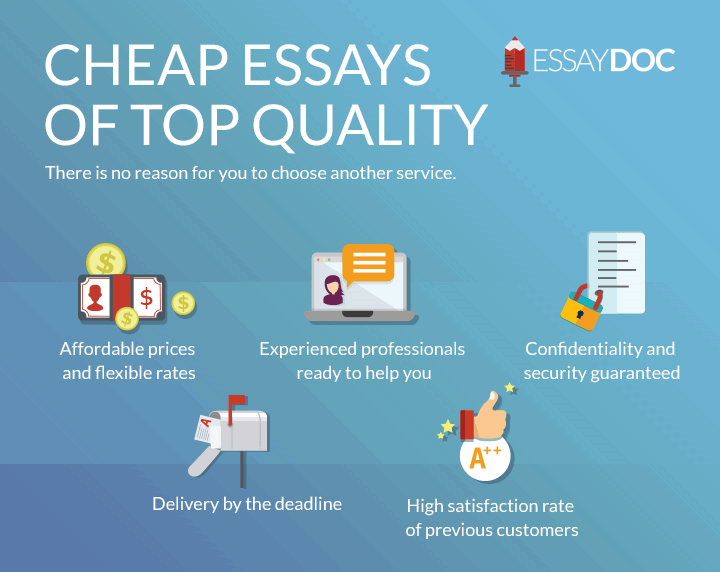 CHEAP ESSAYS OF TOP QUALITY

ESSAYDOC

There is no reason for you to choose another service.

$

$

$

$

Affordable prices and flexible rates

Experienced professionals ready to help you

Confidentiality and security guaranteed

A

Delivery by the deadline

A++

High satisfaction rate of previous customers